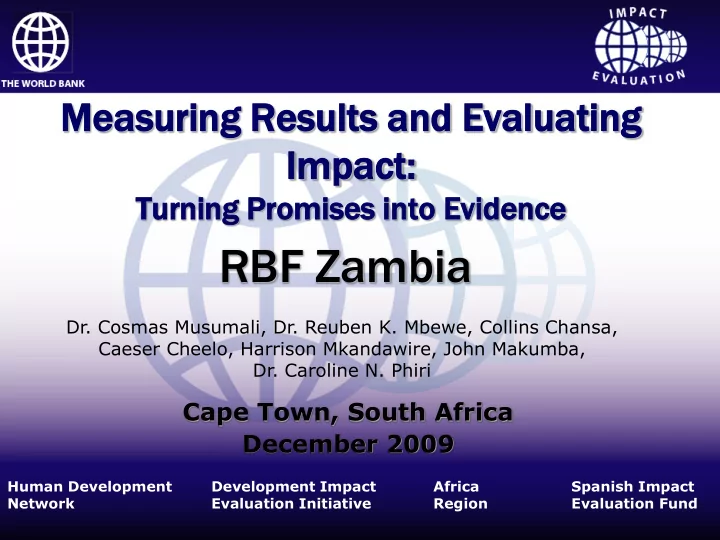 THE WORLD BANK

IMPACT EVALUATION

Measuring Results and Evaluating Impact:
Turning Promises into Evidence

RBF Zambia

Dr. Cosmas Musumali, Dr. Reuben K. Mbewe, Collins Chansa, Caeser Cheelo, Harrison Mkandawire, John Makumba, Dr. Caroline N. Phiri

Cape Town, South Africa
December 2009

Human Development Network

Development Impact Evaluation Initiative

Africa Region

Spanish Impact Evaluation Fund